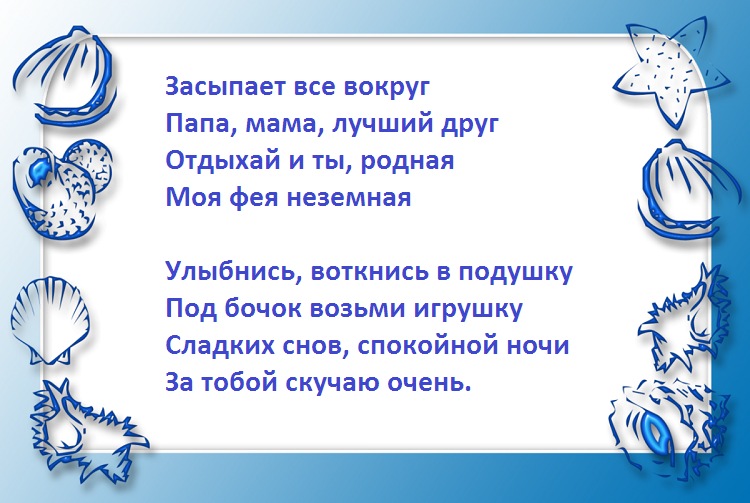 Засыпает все вокруг
Папа, мама, лучший друг
Отдыхай и ты, родная
Моя фея неземная

Улыбнись, воткнись в подушку
Под бочок возьми игрушку
Сладких снов, спокойной ночи
За тобой скучаю очень.